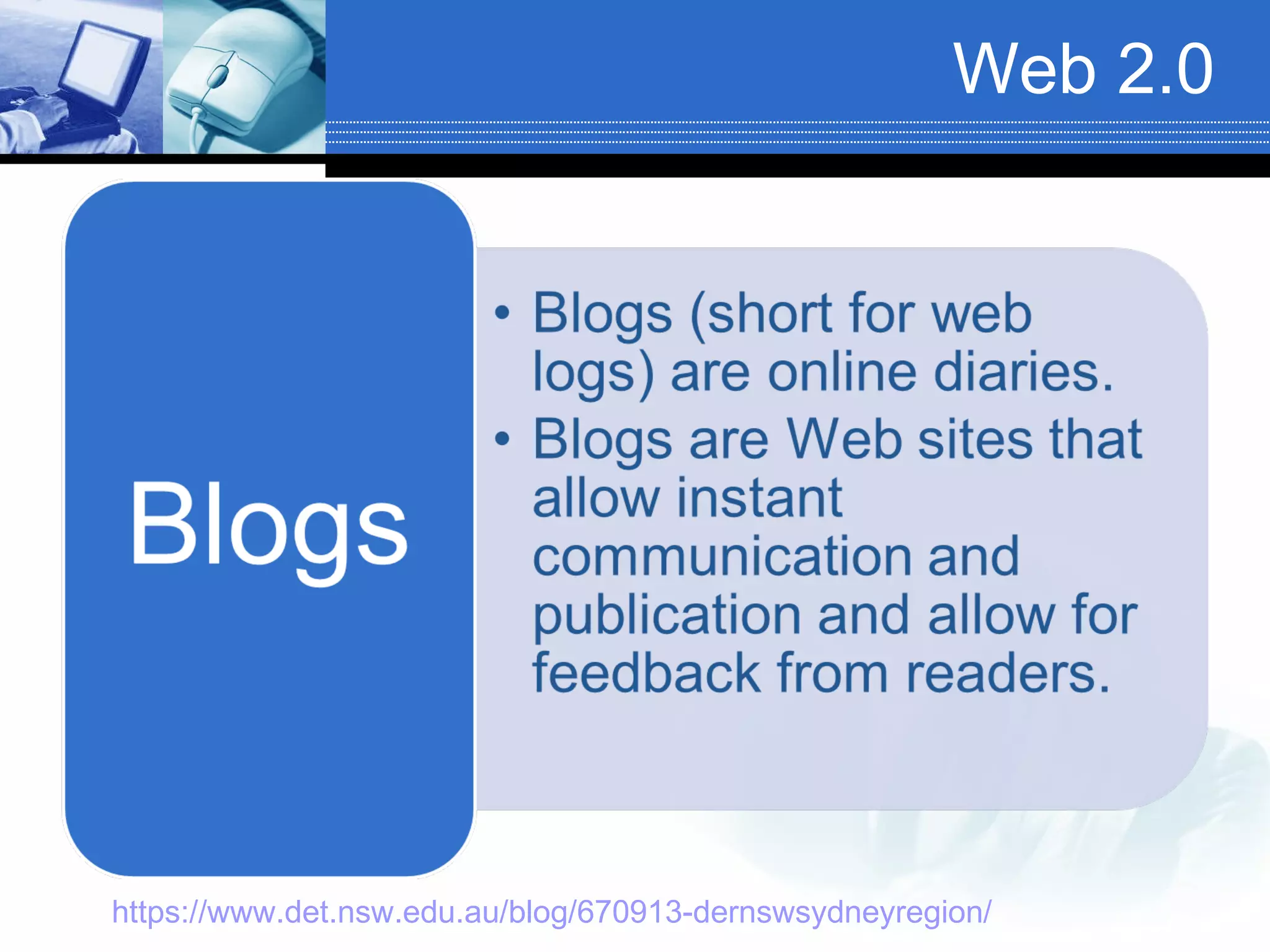 Web 2.0

Blogs

• Blogs (short for web logs) are online diaries.
• Blogs are Web sites that allow instant communication and publication and allow for feedback from readers.

https://www.det.nsw.edu.au/blog/670913-dernswsydneyregion/